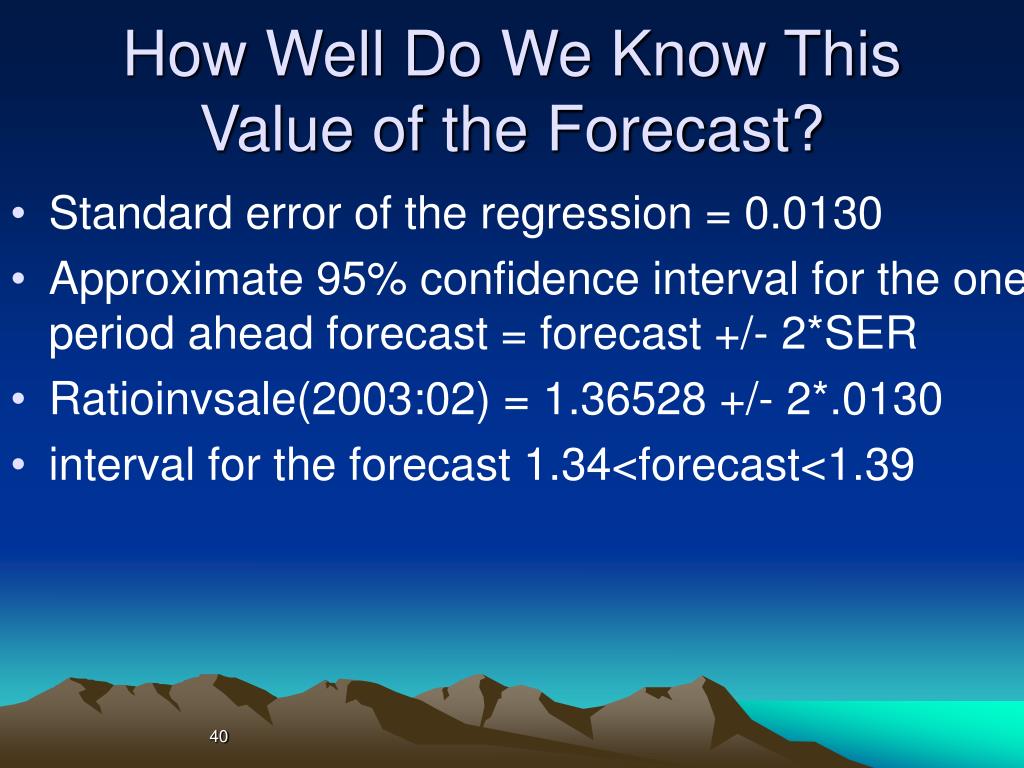 How Well Do We Know This Value of the Forecast?

• Standard error of the regression = 0.0130
• Approximate 95% confidence interval for the one period ahead forecast = forecast +/- 2*SER
• Ratioinvsale(2003:02) = 1.36528 +/- 2*.0130
• interval for the forecast 1.34<forecast<1.39

40